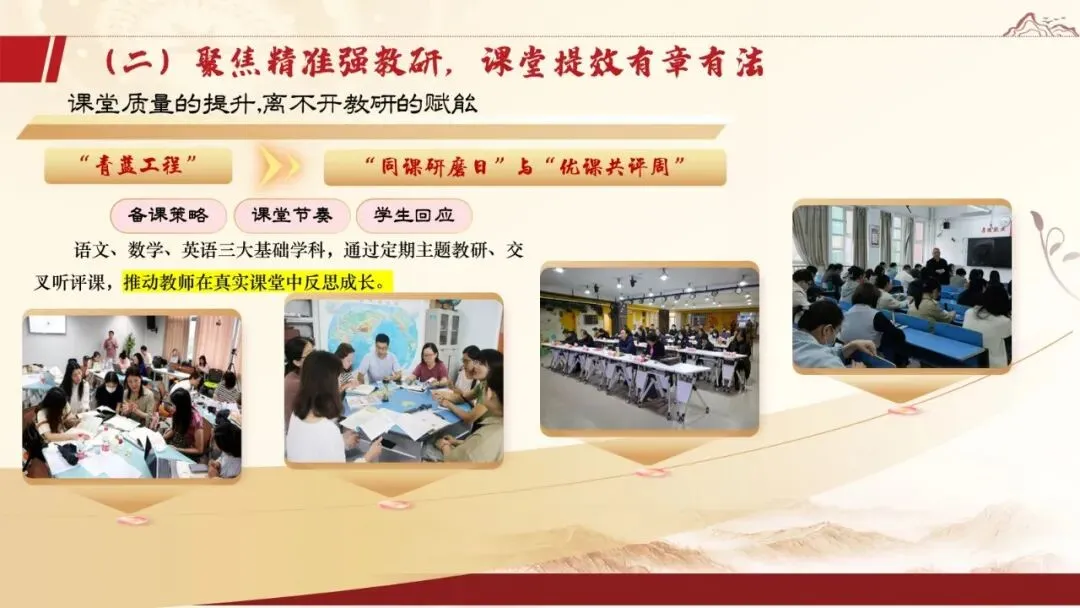 （二）聚焦精准强教研，课堂提效有章有法

课堂质量的提升,离不开教研的赋能

“青蓝工程”

“同课研磨日”与“优课共评周”

备课策略

课堂节奏

学生回应

语文、数学、英语三大基础学科，通过定期主题教研、交叉听评课，推动教师在真实课堂中反思成长。